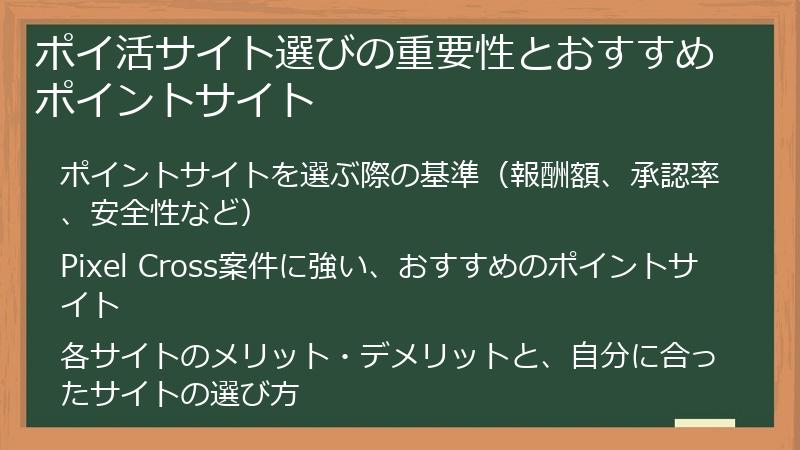 ポイ活サイト選びの重要性とおすすめポイントサイト

ポイントサイトを選ぶ際の基準（報酬額、承認率、安全性など）

Pixel Cross案件に強い、おすすめのポイントサイト

各サイトのメリット・デメリットと、自分に合ったサイトの選び方